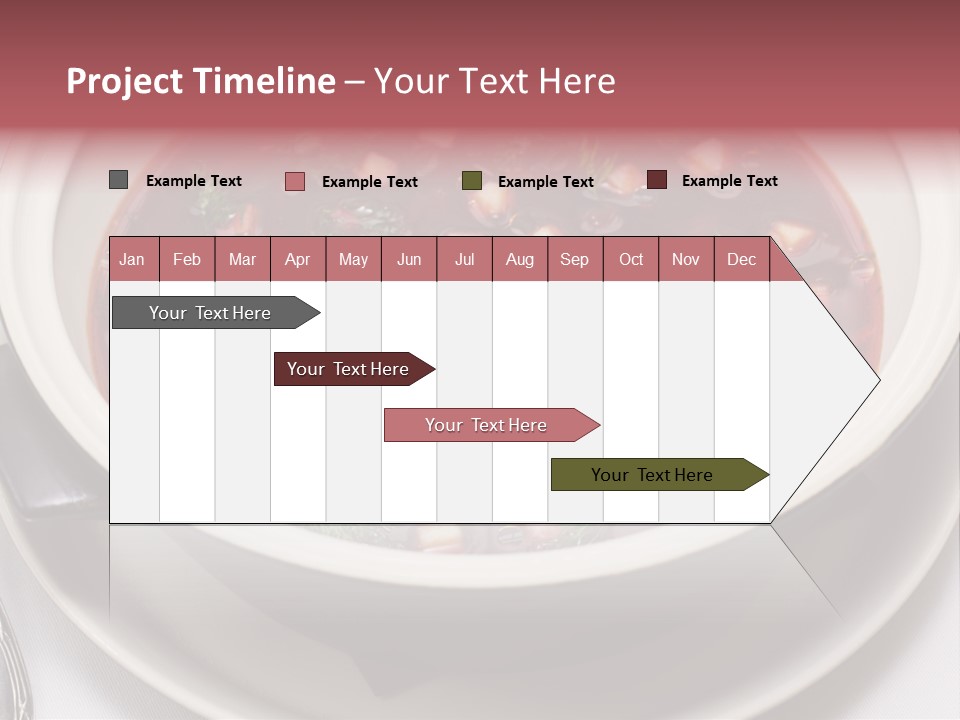 Project Timeline – Your Text Here

Example Text Example Text Example Text Example Text

| Jan | Feb | Mar | Apr | May | Jun | Jul | Aug | Sep | Oct | Nov | Dec |
|---|---|---|---|---|---|---|---|---|---|---|---|

Your Text Here

Your Text Here

Your Text Here

Your Text Here